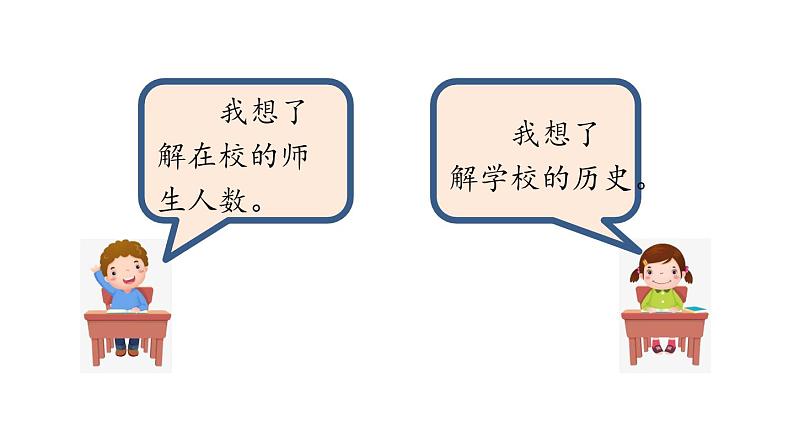 我想了解在校的师生人数。

我想了解学校的历史。